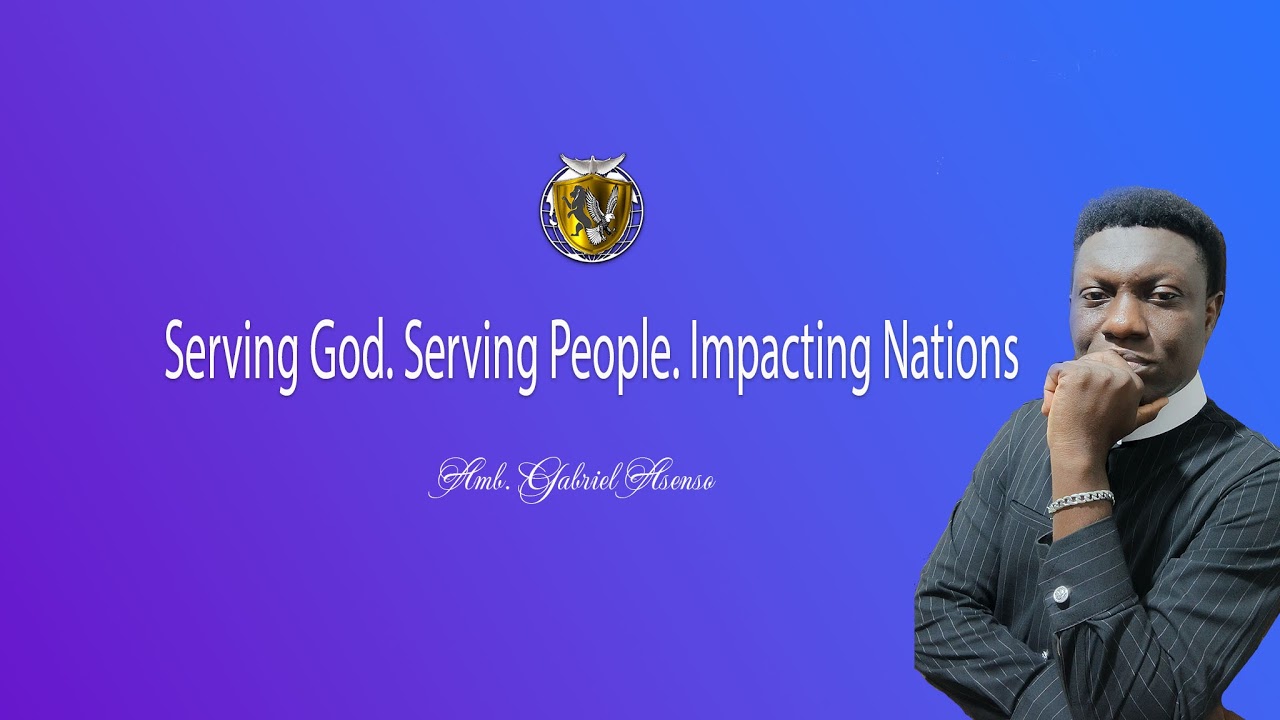 Serving God. Serving People. Impacting Nations

Amb. Gabriel Asenso